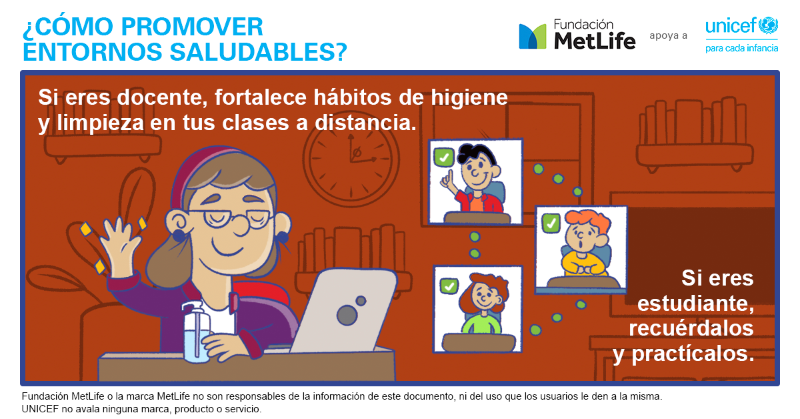 ¿CÓMO PROMOVER ENTORNOS SALUDABLES?

Fundación MetLife apoya a unicef para cada infancia

Si eres docente, fortalece hábitos de higiene y limpieza en tus clases a distancia.

Si eres estudiante, recuérdalos y practícalos.

Fundación MetLife o la marca MetLife no son responsables de la información de este documento, ni del uso que los usuarios le den a la misma.
UNICEF no avala ninguna marca, producto o servicio.